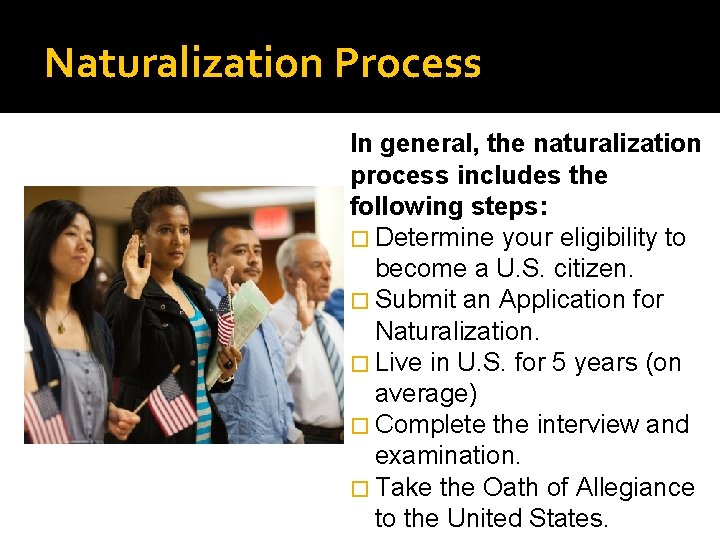 Naturalization Process

In general, the naturalization process includes the following steps:
□ Determine your eligibility to become a U.S. citizen.
□ Submit an Application for Naturalization.
□ Live in U.S. for 5 years (on average)
□ Complete the interview and examination.
□ Take the Oath of Allegiance to the United States.